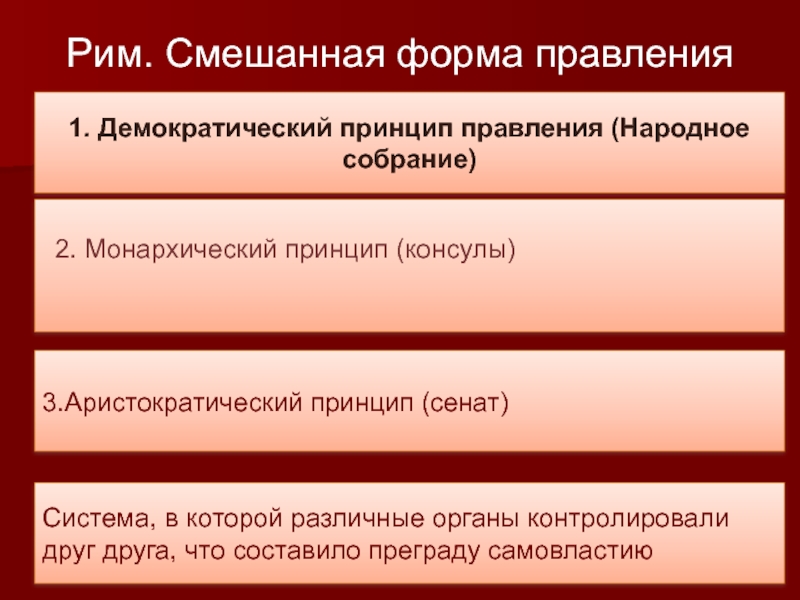 Рим. Смешанная форма правления

1. Демократический принцип правления (Народное собрание)

2. Монархический принцип (консулы)

3.Аристократический принцип (сенат)

Система, в которой различные органы контролировали друг друга, что составило преграду самовластию